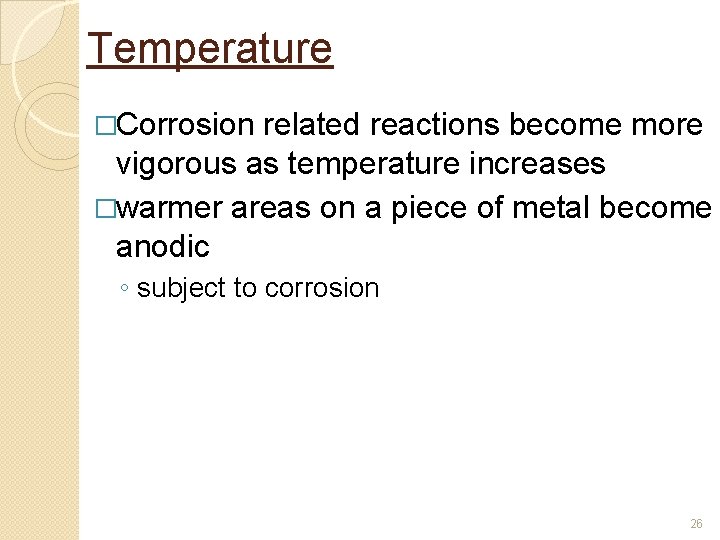 Temperature

□Corrosion related reactions become more vigorous as temperature increases

□warmer areas on a piece of metal become anodic

◦ subject to corrosion

26